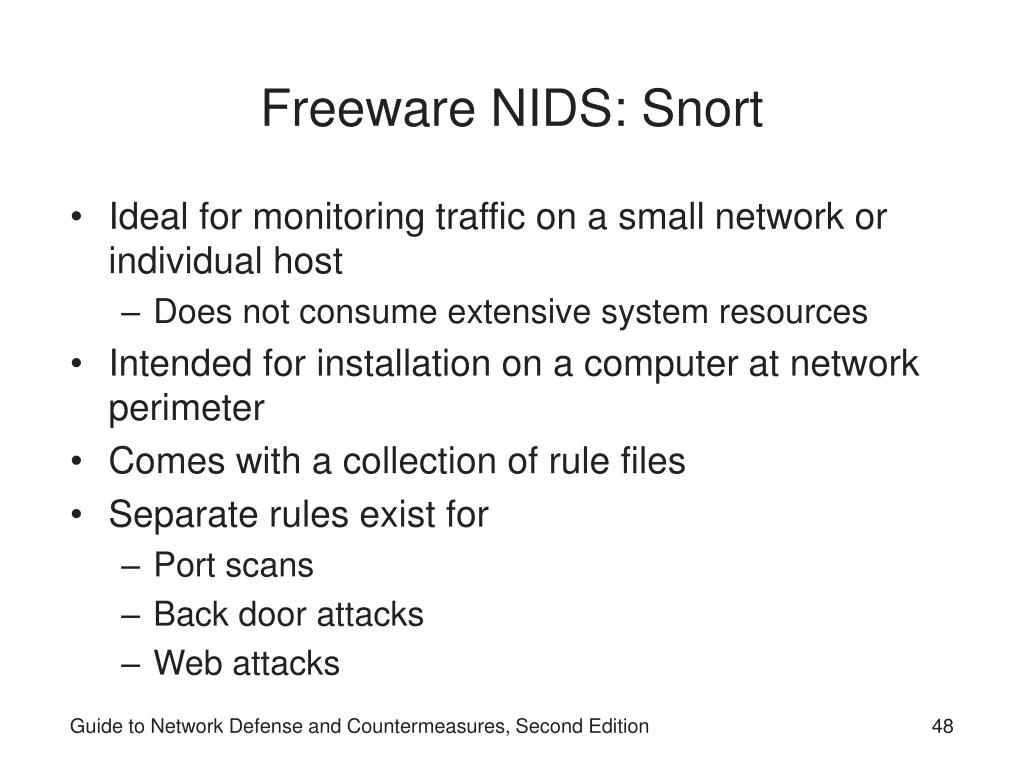 Freeware NIDS: Snort

• Ideal for monitoring traffic on a small network or individual host
  – Does not consume extensive system resources
• Intended for installation on a computer at network perimeter
• Comes with a collection of rule files
• Separate rules exist for
  – Port scans
  – Back door attacks
  – Web attacks

Guide to Network Defense and Countermeasures, Second Edition

48